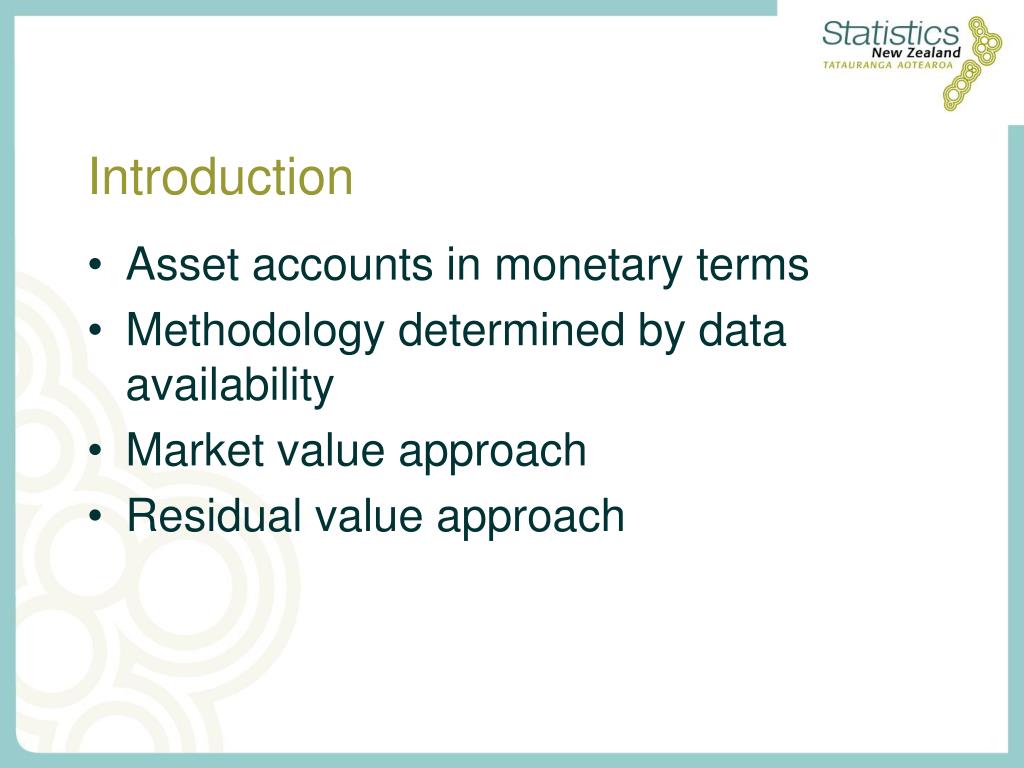 Statistics
New Zealand
TATAURANGA AOTEAROA

Introduction

• Asset accounts in monetary terms
• Methodology determined by data availability
• Market value approach
• Residual value approach